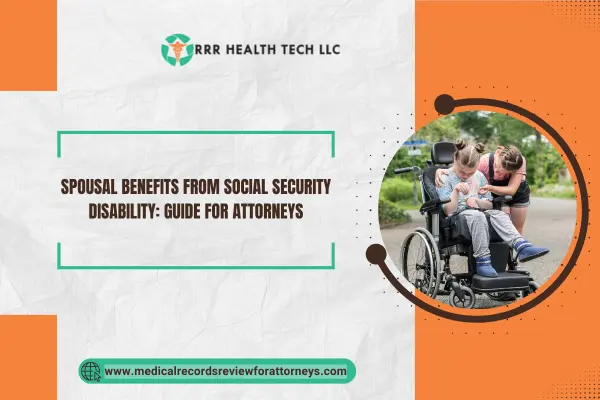 RRR HEALTH TECH LLC

SPOUSAL BENEFITS FROM SOCIAL SECURITY DISABILITY: GUIDE FOR ATTORNEYS

www.medicalrecordsreviewforattorneys.com